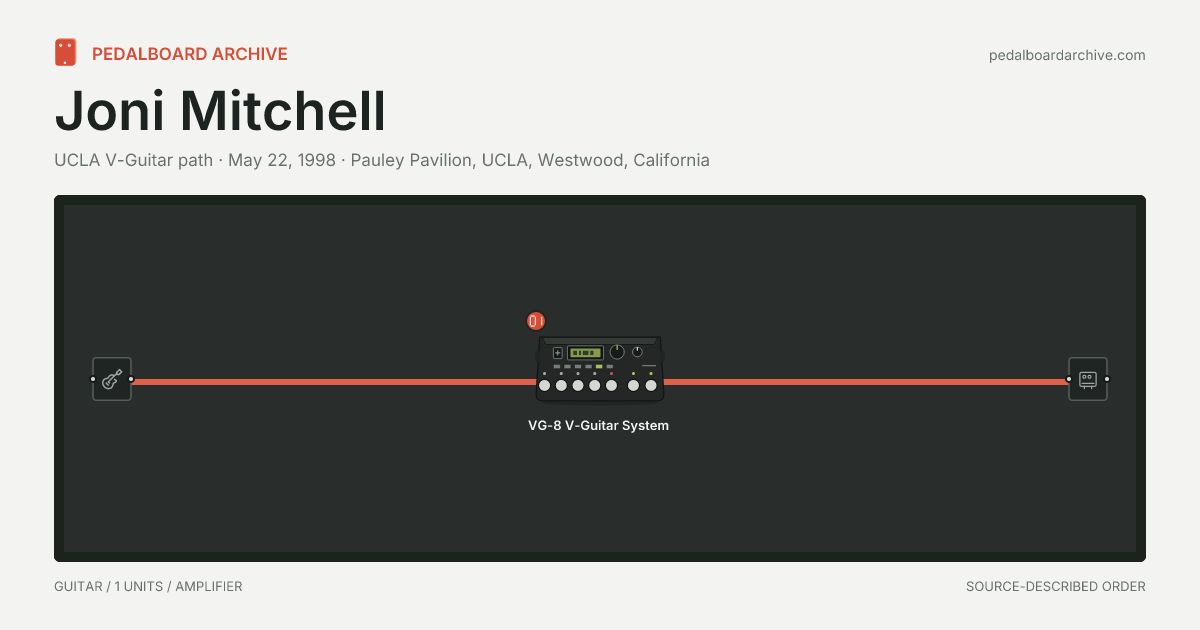 PEDALBOARD ARCHIVE

pedalboardarchive.com

Joni Mitchell

UCLA V-Guitar path · May 22, 1998 · Pauley Pavilion, UCLA, Westwood, California

01

VG-8 V-Guitar System

GUITAR / 1 UNITS / AMPLIFIER

SOURCE-DESCRIBED ORDER